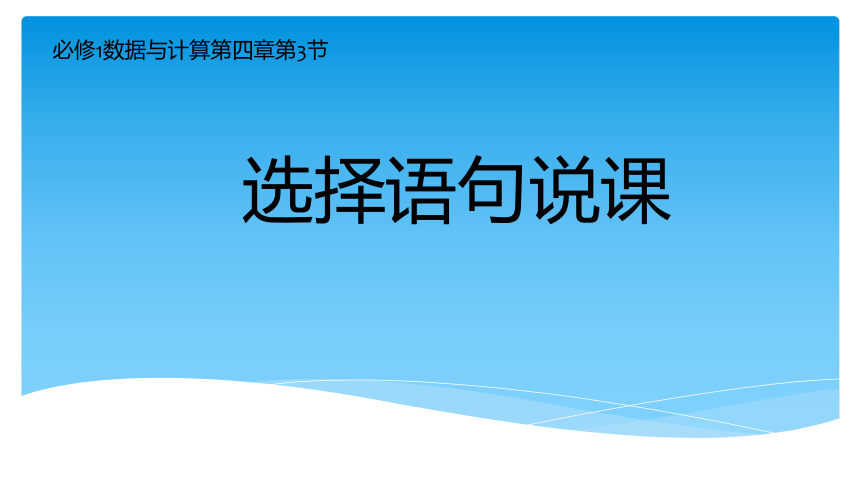 必修1数据与计算第四章第3节

选择语句说课